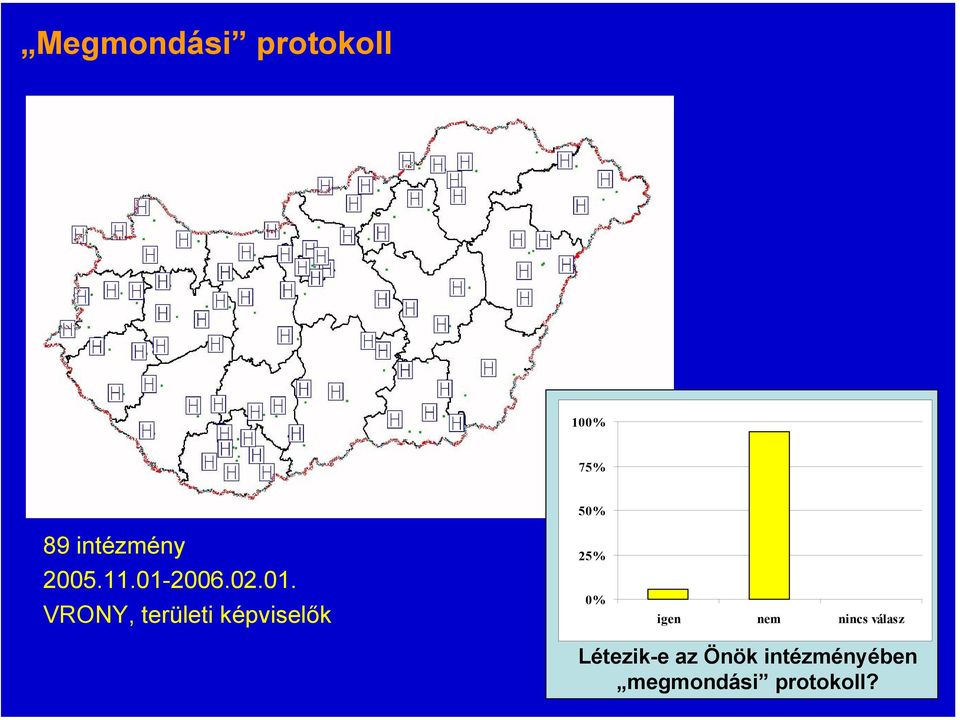 „Megmondási” protokoll

89 intézmény
2005.11.01-2006.02.01.
VRONY, területi képviselők

100%
75%
50%
25%
0%
igen
nem
nincs válasz

Létezik-e az Önök intézményében „megmondási” protokoll?